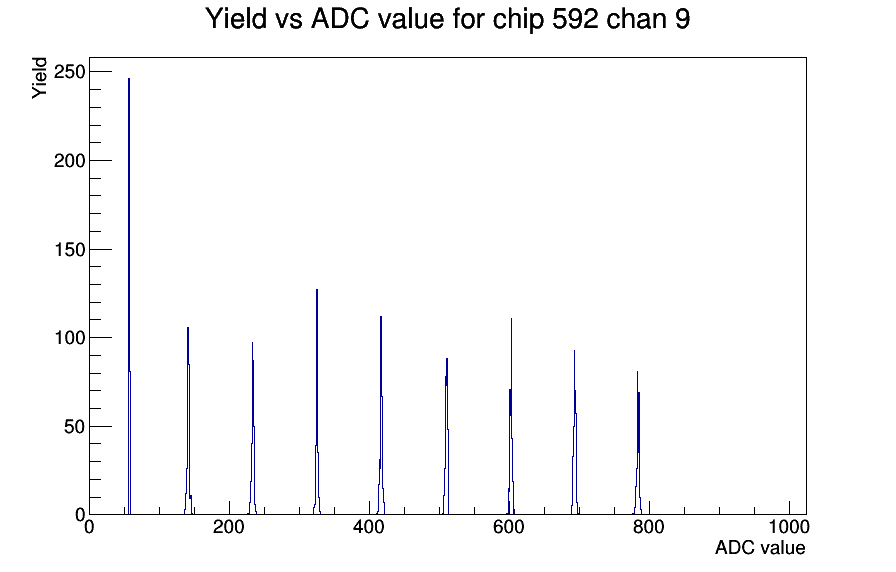 Yield vs ADC value for chip 592 chan 9

Yield

250

200

150

100

50

0

0

200

400

600

800

1000

ADC value